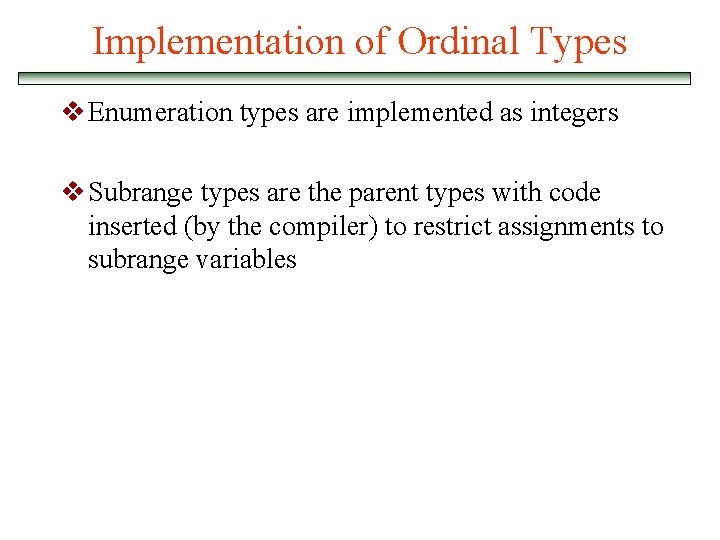 Implementation of Ordinal Types

❖ Enumeration types are implemented as integers

❖ Subrange types are the parent types with code inserted (by the compiler) to restrict assignments to subrange variables